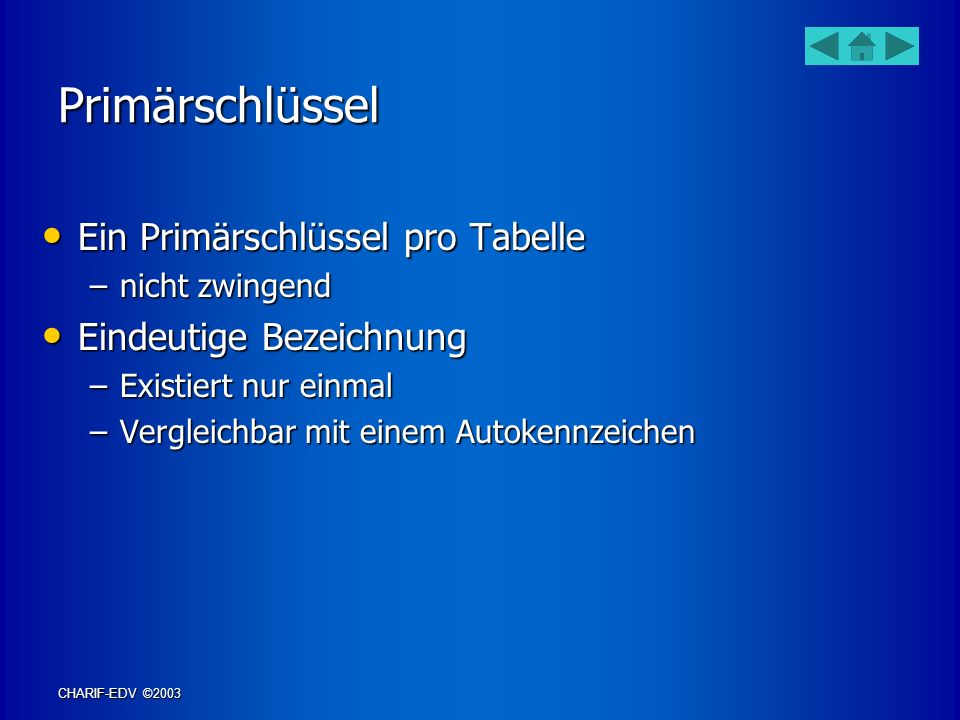 Primärschlüssel

• Ein Primärschlüssel pro Tabelle
– nicht zwingend

• Eindeutige Bezeichnung
– Existiert nur einmal
– Vergleichbar mit einem Autokennzeichen

CHARIF-EDV ©2003